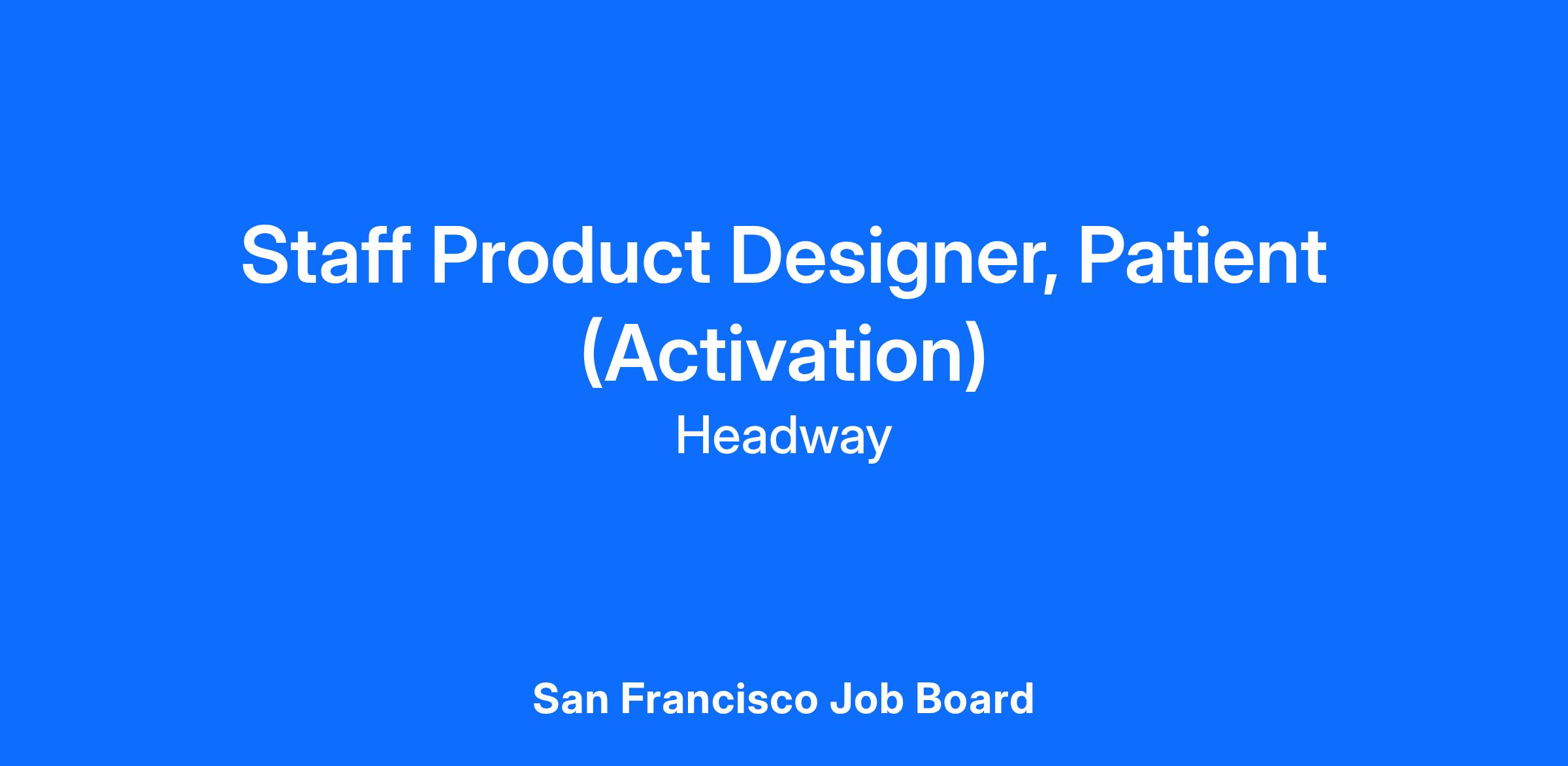 Staff Product Designer, Patient (Activation)

Headway

San Francisco Job Board